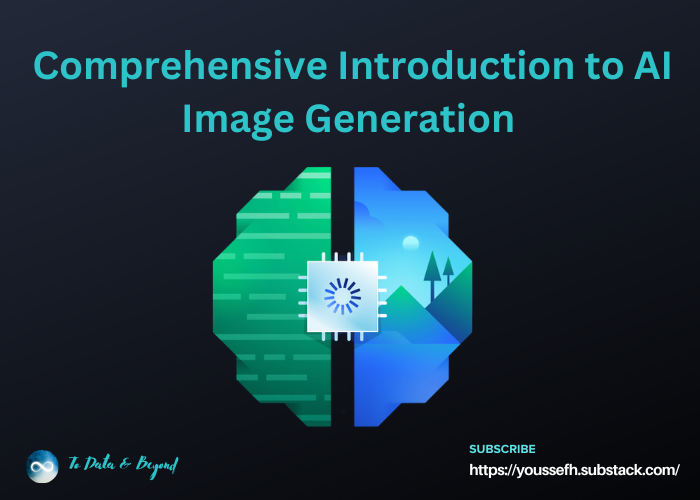 Comprehensive Introduction to AI Image Generation

To Data & Beyond

SUBSCRIBE

https://youssefh.substack.com/